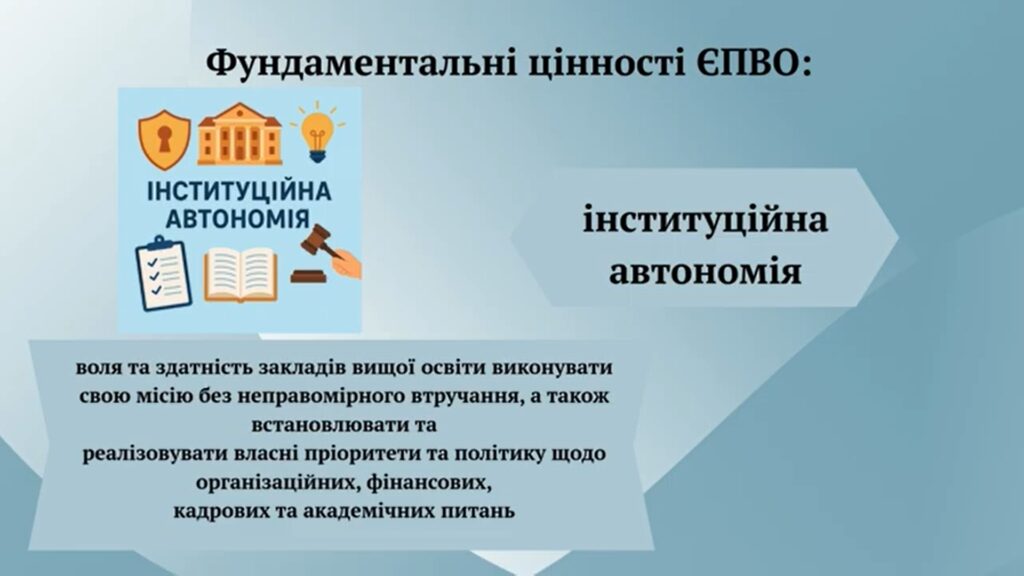 Фундаментальні цінності ЄПВО:

ІНСТИТУЦІЙНА АВТОНОМІЯ

інституційна автономія

воля та здатність закладів вищої освіти виконувати свою місію без неправомірного втручання, а також встановлювати та реалізовувати власні пріоритети та політику щодо організаційних, фінансових, кадрових та академічних питань